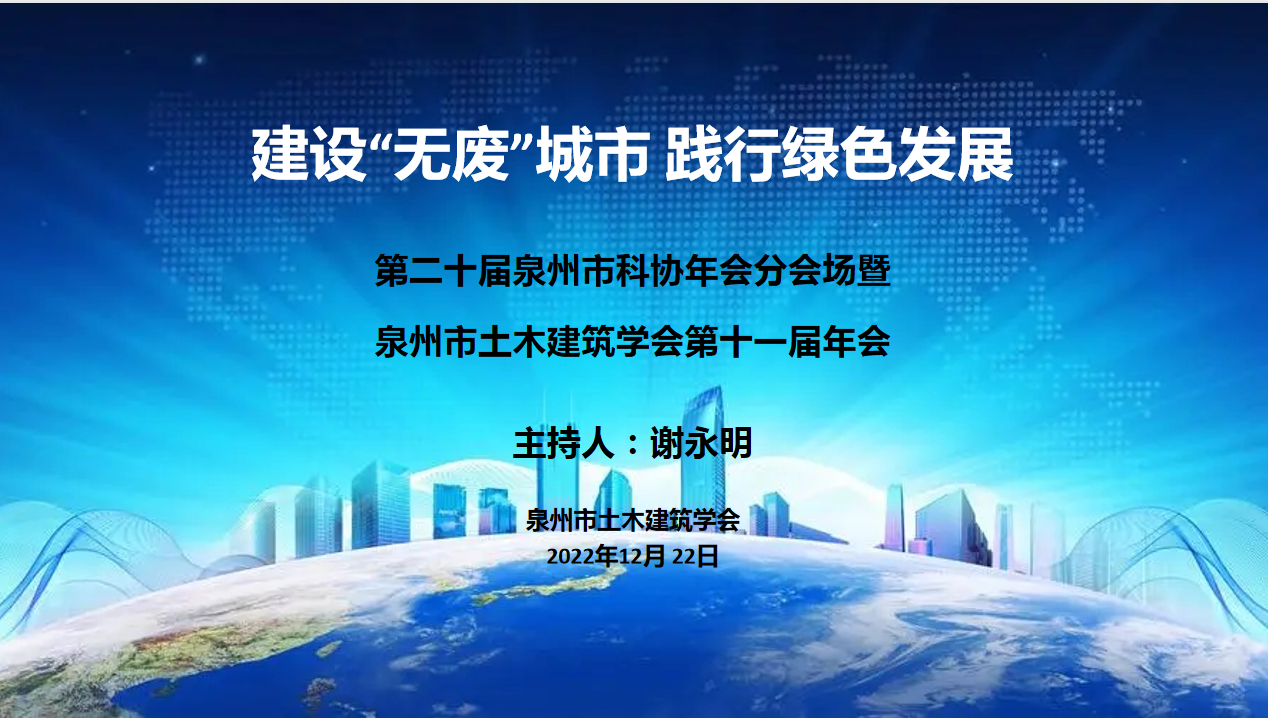 建设“无废”城市 践行绿色发展

第二十届泉州市科协年会分会场暨

泉州市土木建筑学会第十一届年会

主持人：谢永明

泉州市土木建筑学会

2022年12月 22日